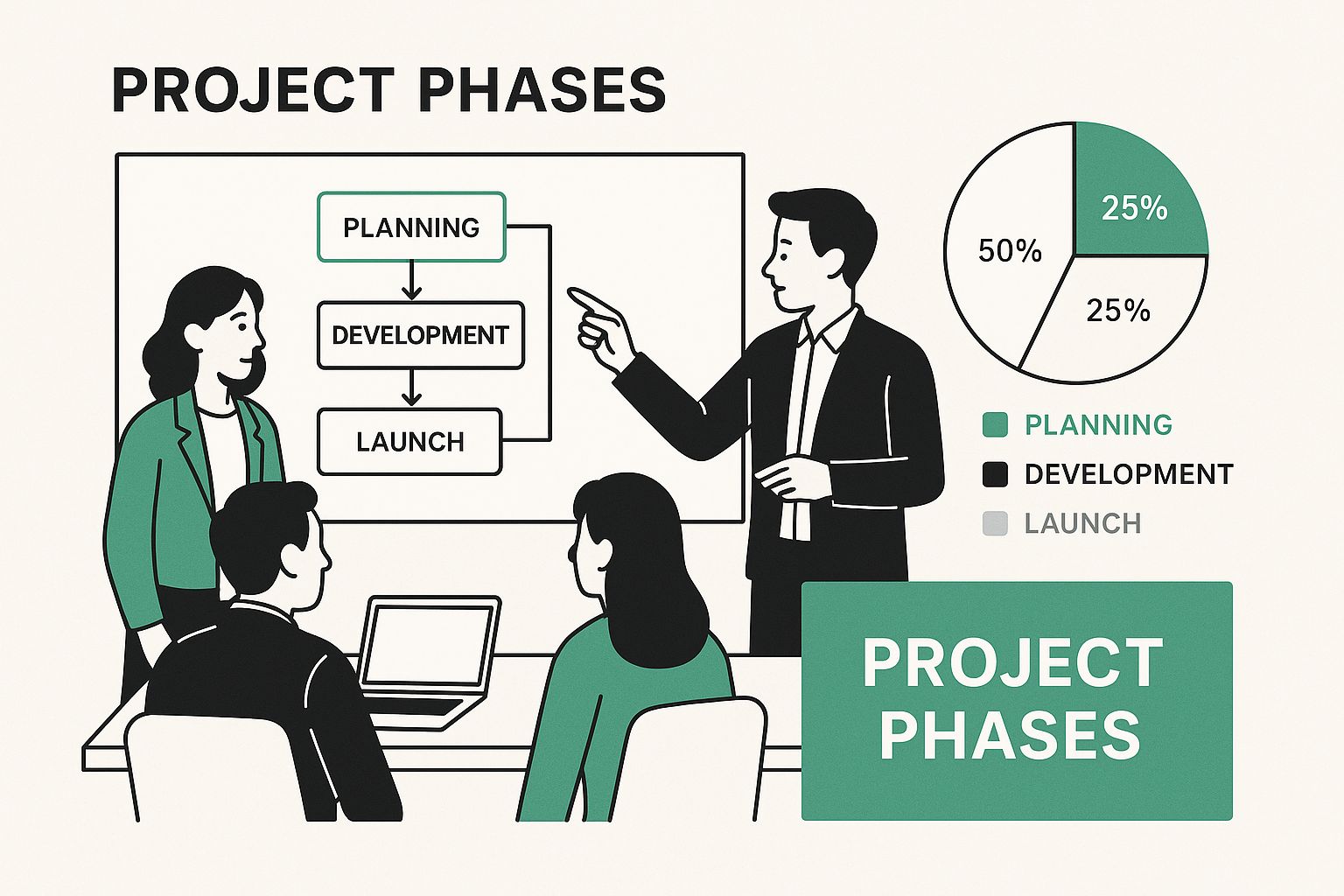 PROJECT PHASES

PLANNING
DEVELOPMENT
LAUNCH

25%
50%
25%

PLANNING
DEVELOPMENT
LAUNCH

PROJECT PHASES